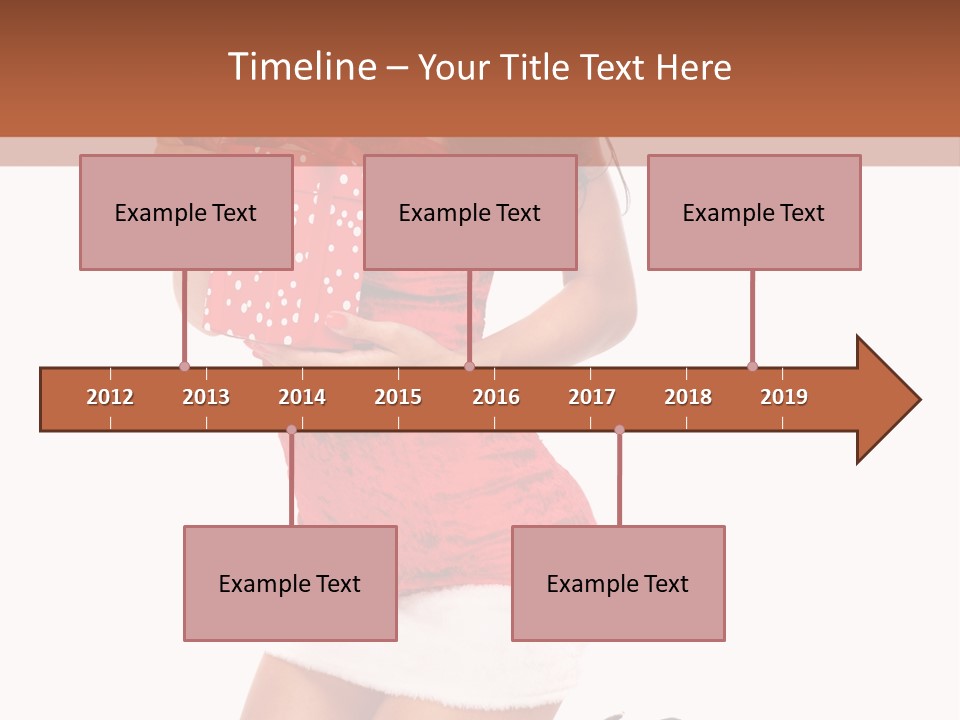 Timeline – Your Title Text Here

Example Text

Example Text

Example Text

2012 2013 2014 2015 2016 2017 2018 2019

Example Text

Example Text